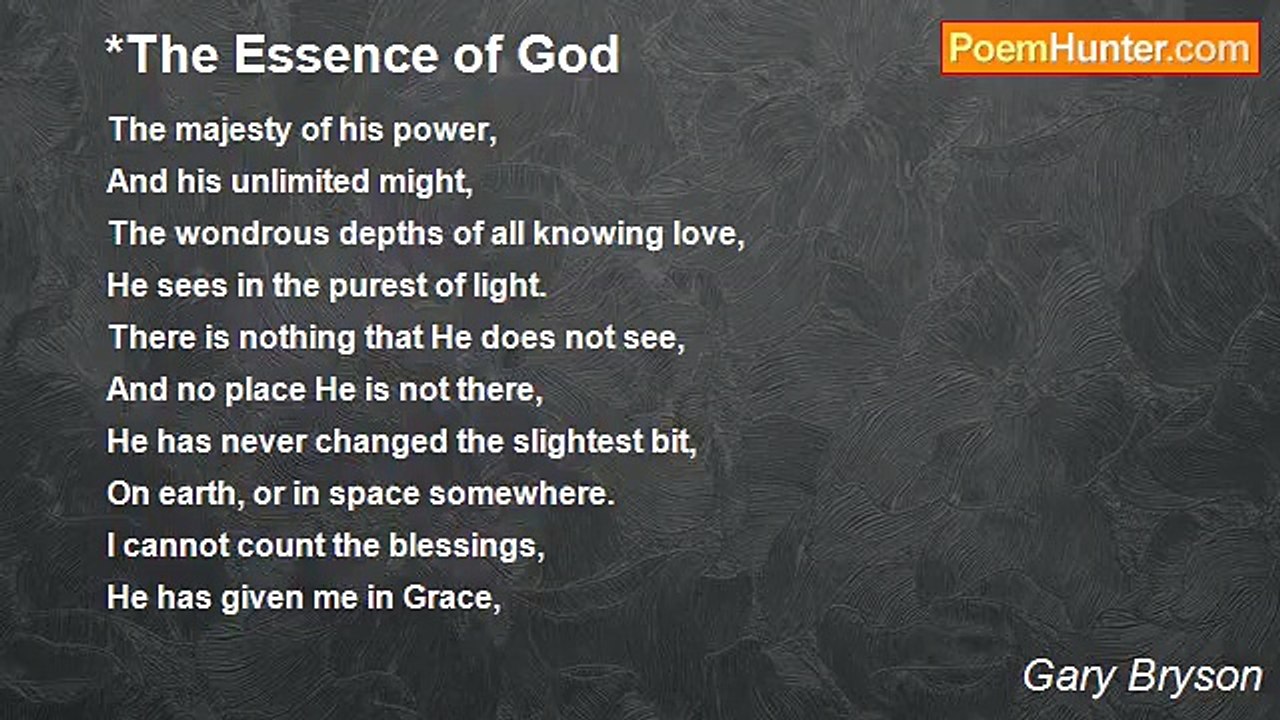 *The Essence of God

PoemHunter.com

The majesty of his power,
And his unlimited might,
The wondrous depths of all knowing love,
He sees in the purest of light.
There is nothing that He does not see,
And no place He is not there,
He has never changed the slightest bit,
On earth, or in space somewhere.
I cannot count the blessings,
He has given me in Grace,

Gary Bryson